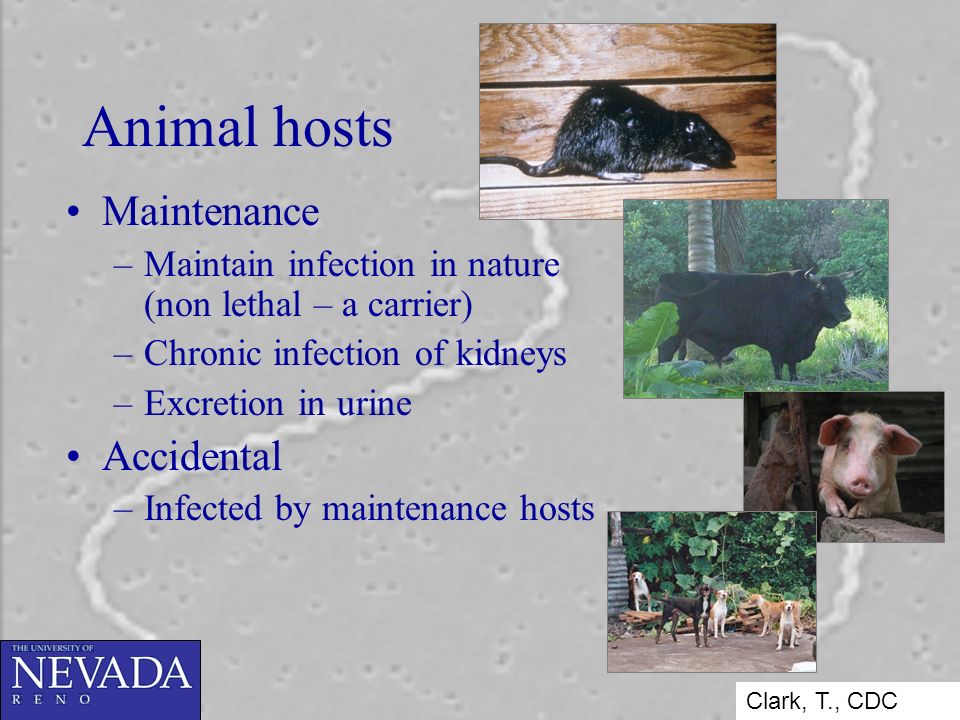 Animal hosts

• Maintenance
 – Maintain infection in nature (non lethal – a carrier)
 – Chronic infection of kidneys
 – Excretion in urine
• Accidental
 – Infected by maintenance hosts

THE UNIVERSITY OF
NEVADA
RENO

Clark, T., CDC